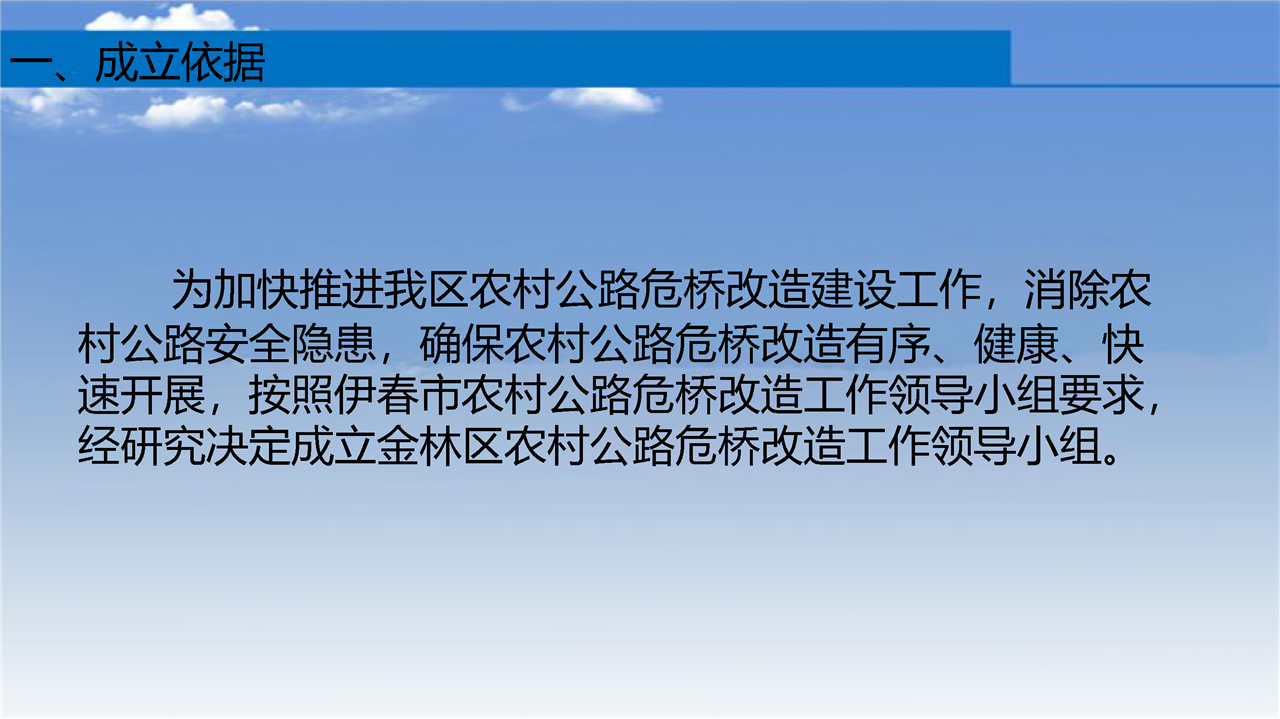 一、成立依据

为加快推进我区农村公路危桥改造建设工作，消除农村公路安全隐患，确保农村公路危桥改造有序、健康、快速开展，按照伊春市农村公路危桥改造工作领导小组要求，经研究决定成立金林区农村公路危桥改造工作领导小组。